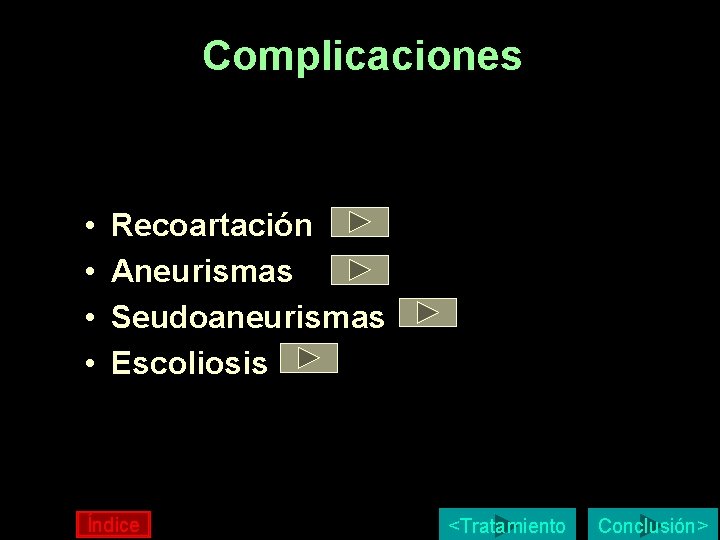 Complicaciones

• Recoartación
• Aneurismas
• Seudoaneurismas
• Escoliosis

Índice

<Tratamiento

Conclusión>